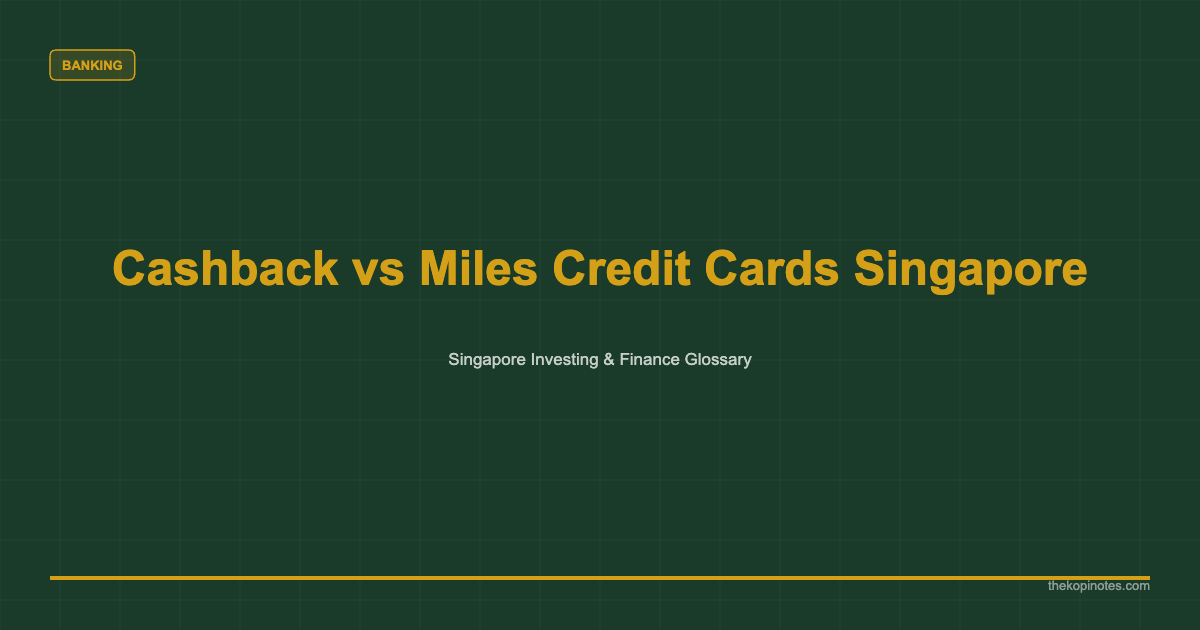 BANKING

Cashback vs Miles Credit Cards Singapore

Singapore Investing & Finance Glossary

thekopinotes.com